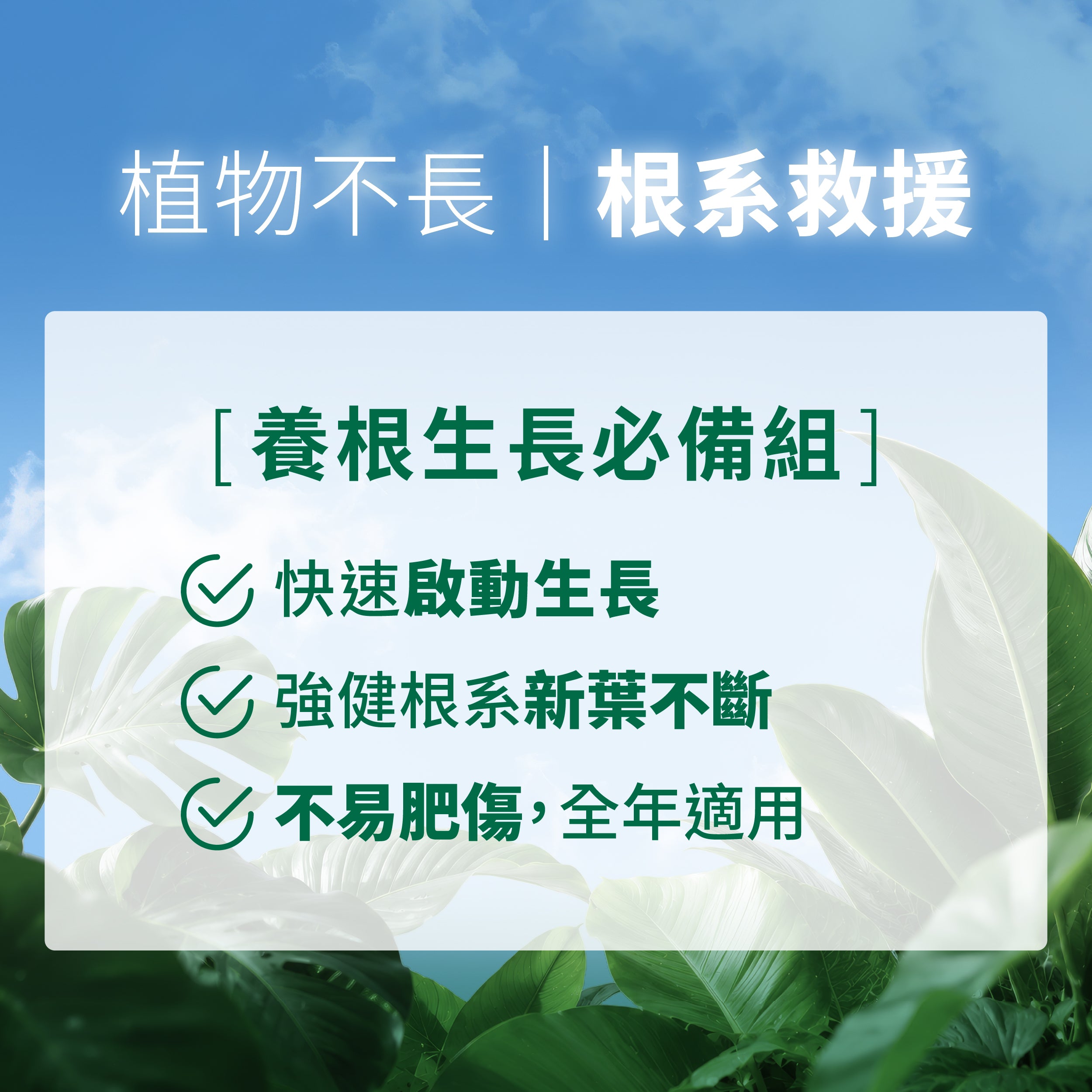 植物不長｜根系救援

[ 養根生長必備組 ]

快速啟動生長

強健根系新葉不斷

不易肥傷，全年適用